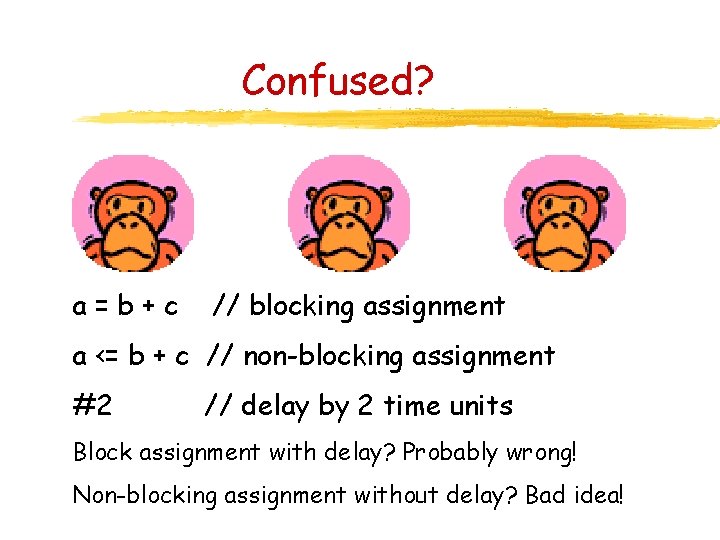 Confused?

a = b + c // blocking assignment

a <= b + c // non-blocking assignment

#2 // delay by 2 time units

Block assignment with delay? Probably wrong!

Non-blocking assignment without delay? Bad idea!